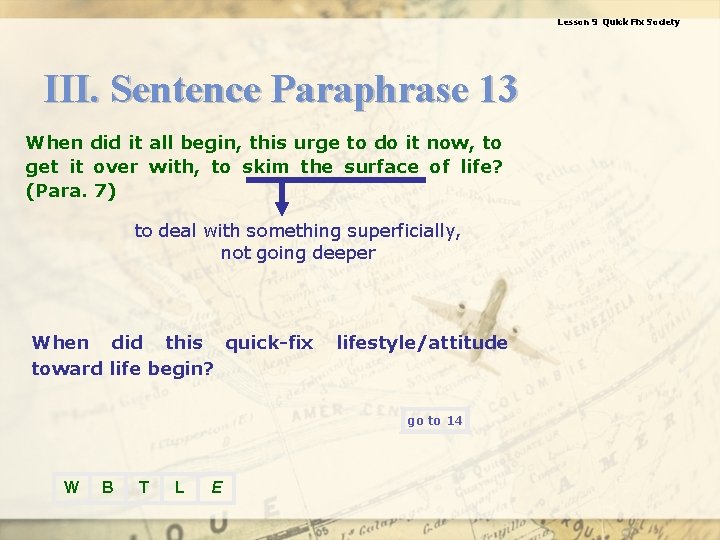 Lesson 9 Quick Fix Society

III. Sentence Paraphrase 13

When did it all begin, this urge to do it now, to get it over with, to skim the surface of life? (Para. 7)

to deal with something superficially, not going deeper

When did this quick-fix lifestyle/attitude toward life begin?

go to 14

W B T L E